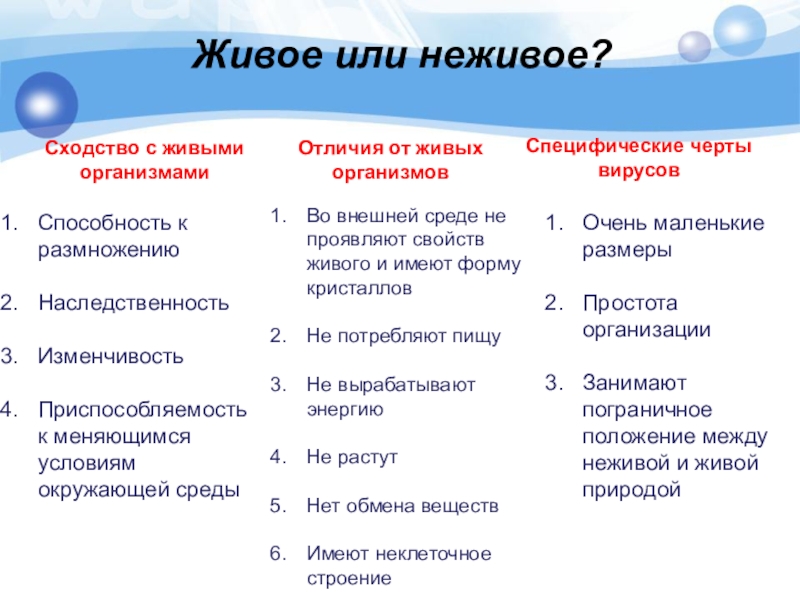 Живое или неживое?

Сходство с живыми организмами

1. Способность к размножению
2. Наследственность
3. Изменчивость
4. Приспособляемость к меняющимся условиям окружающей среды

Отличия от живых организмов

1. Во внешней среде не проявляют свойств живого и имеют форму кристаллов
2. Не потребляют пищу
3. Не вырабатывают энергию
4. Не растут
5. Нет обмена веществ
6. Имеют неклеточное строение

Специфические черты вирусов

1. Очень маленькие размеры
2. Простота организации
3. Занимают пограничное положение между неживой и живой природой